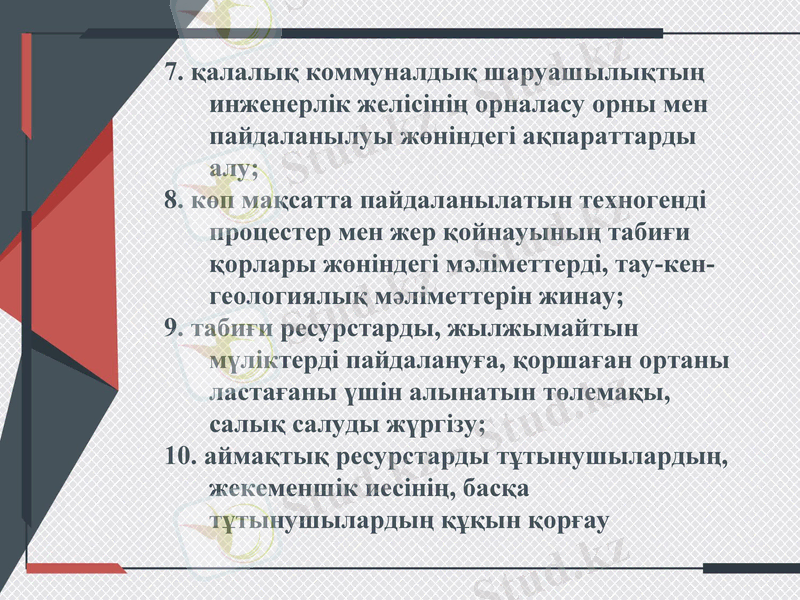 7. қалалық коммуналдық шаруашылықтың инженерлік желісінің орналасу орны мен пайдаланылуы жөніндегі ақпараттарды алу;

8. көп мақсатта пайдаланылатын техногенді процестер мен жер қойнауының табиғи қорлары жөніндегі мәліметтерді, тау-кен-геологиялық мәліметтерін жинау;

9. табиғи ресурстарды, жылжымайтын мүліктерді пайдалануға, қоршаған ортаны ластағаны үшін алынатын төлемақы, салық салуды жүргізу;

10. аймақтық ресурстарды тұтынушылардың, жекеменшік иесінің, басқа тұтынушылардың құқын қорғау

Stud.kz